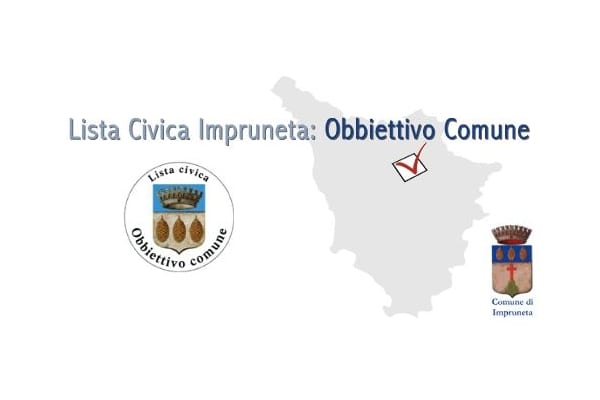 Lista Civica Impruneta: Obbiettivo Comune

Lista civica
Obbiettivo comune

Comune di Impruneta